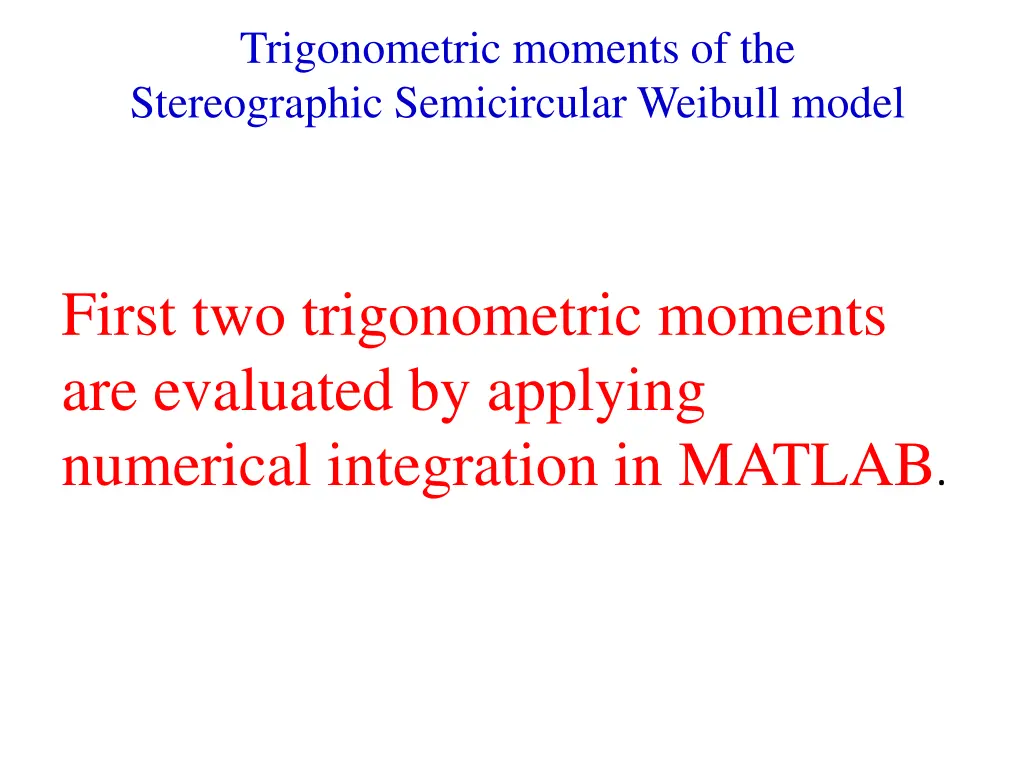 Trigonometric moments of the Stereographic Semicircular Weibull model

First two trigonometric moments are evaluated by applying numerical integration in MATLAB.